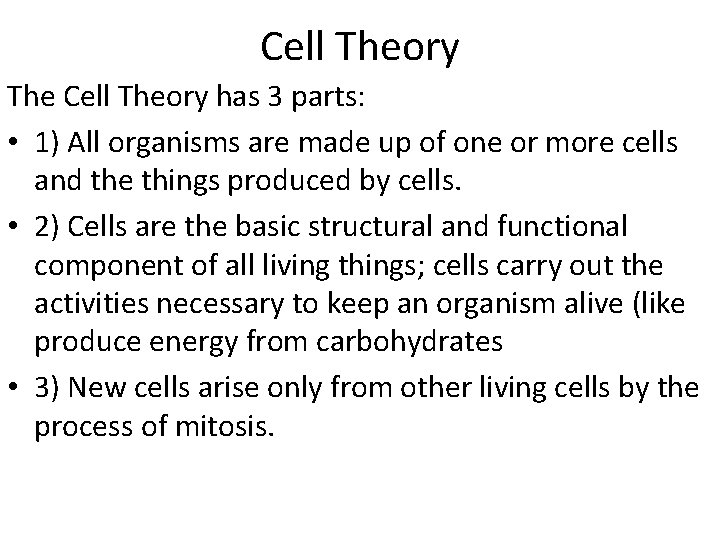 Cell Theory

The Cell Theory has 3 parts:

• 1) All organisms are made up of one or more cells and the things produced by cells.

• 2) Cells are the basic structural and functional component of all living things; cells carry out the activities necessary to keep an organism alive (like produce energy from carbohydrates

• 3) New cells arise only from other living cells by the process of mitosis.